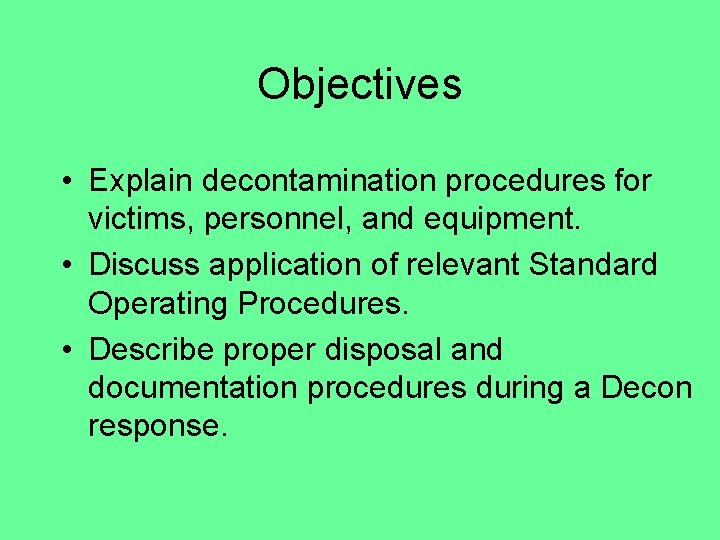 Objectives

• Explain decontamination procedures for victims, personnel, and equipment.
• Discuss application of relevant Standard Operating Procedures.
• Describe proper disposal and documentation procedures during a Decon response.